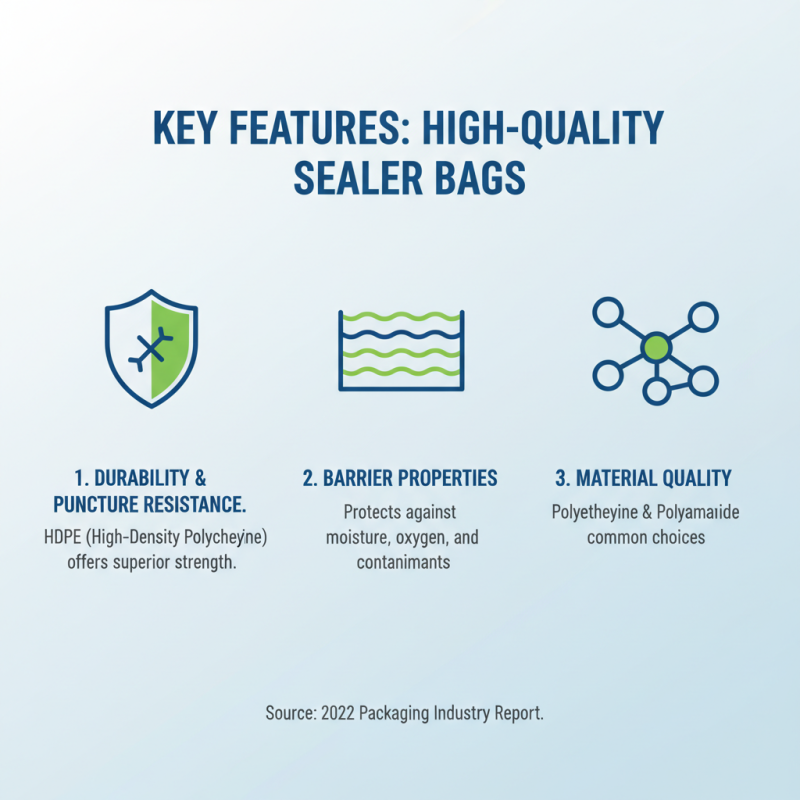 KEY FEATURES: HIGH-QUALITY SEALER BAGS

1. DURABILITY & PUNCTURE RESISTANCE.
HDPE (High-Density Polycheyine) offers superior strength.

2. BARRIER PROPERTIES
Protects against moisture, oxygen, and contanimants

3. MATERIAL QUALITY
Polyetheyine & Polyamaiide common choices

Source: 2022 Packaging Industry Report.